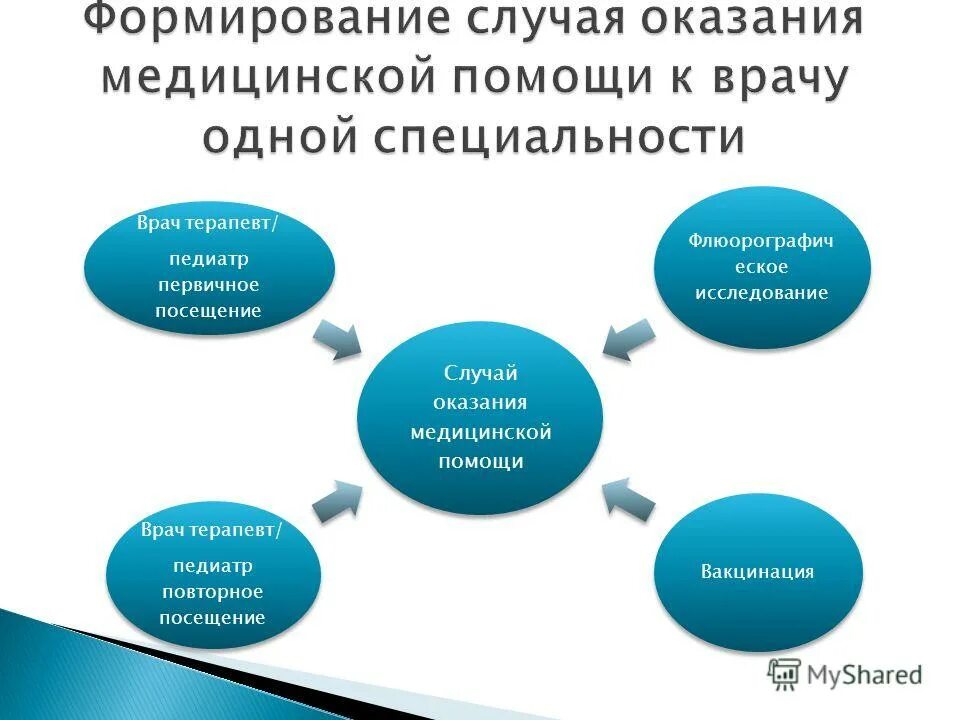 Формирование случая оказания медицинской помощи к врачу одной специальности

Врач терапевт/ педиатр первичное посещение

Флюорографическое исследование

Случай оказания медицинской помощи

Врач терапевт/ педиатр повторное посещение

Вакцинация

MyShared